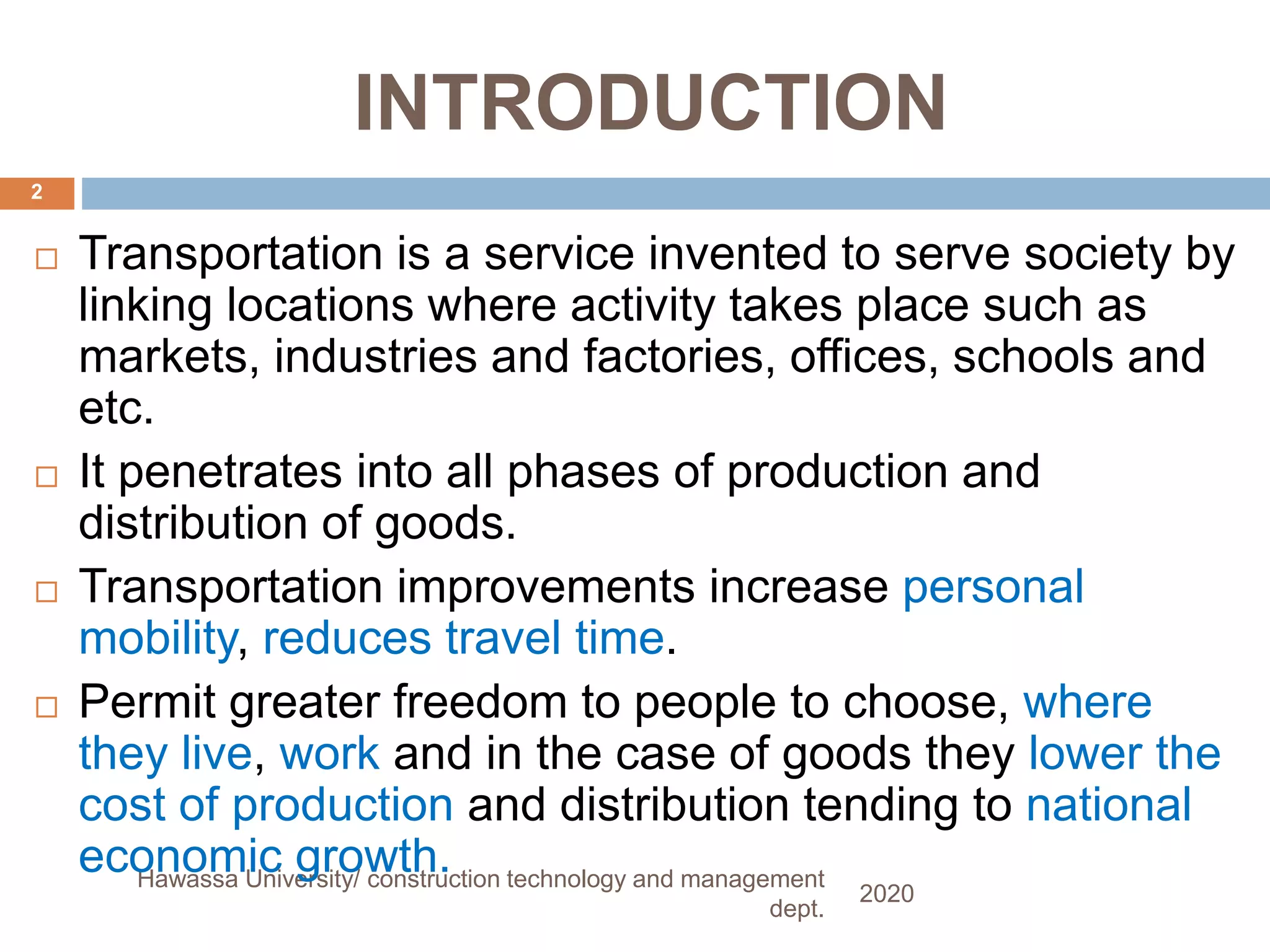 INTRODUCTION

2

□ Transportation is a service invented to serve society by linking locations where activity takes place such as markets, industries and factories, offices, schools and etc.

□ It penetrates into all phases of production and distribution of goods.

□ Transportation improvements increase personal mobility, reduces travel time.

□ Permit greater freedom to people to choose, where they live, work and in the case of goods they lower the cost of production and distribution tending to national economic growth.

Hawassa University/ construction technology and management dept.

2020